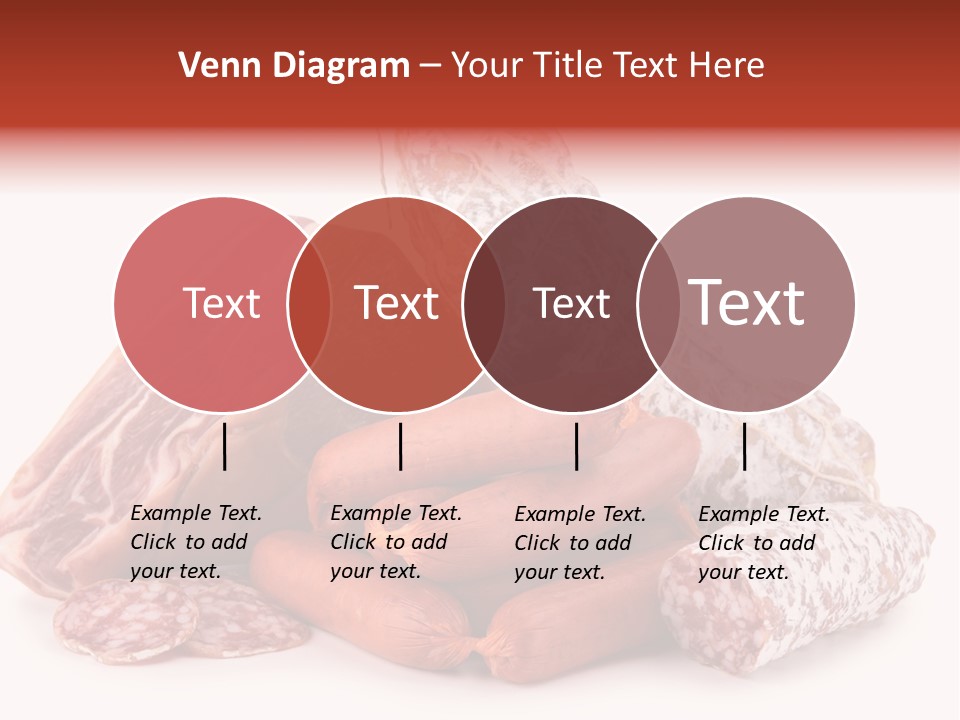 Venn Diagram – Your Title Text Here

Text

Text

Text

Text

Example Text. Click to add your text.

Example Text. Click to add your text.

Example Text. Click to add your text.

Example Text. Click to add your text.